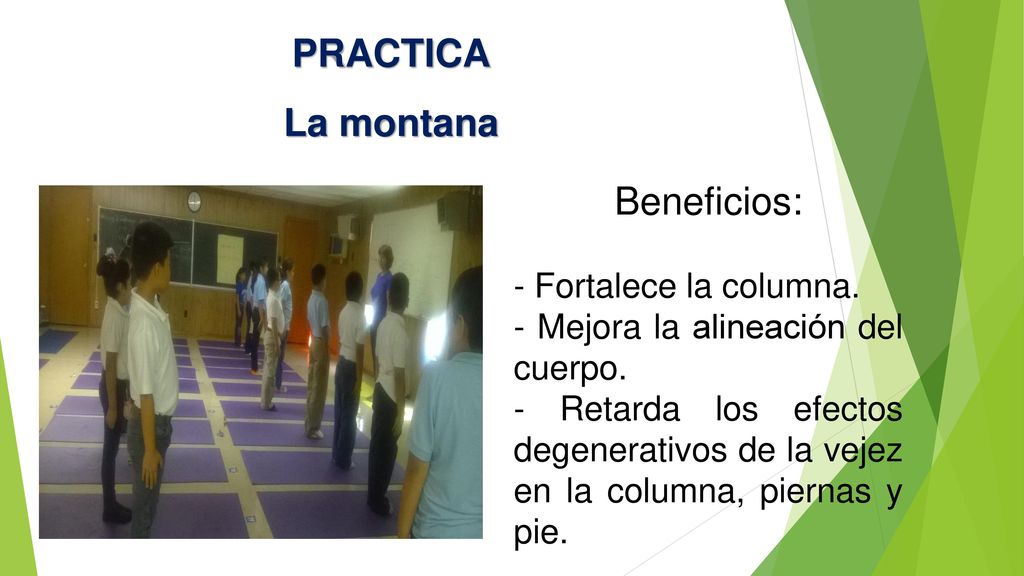 PRACTICA
La montana

Beneficios:

- Fortalece la columna.
- Mejora la alineación del cuerpo.
- Retarda los efectos degenerativos de la vejez en la columna, piernas y pie.